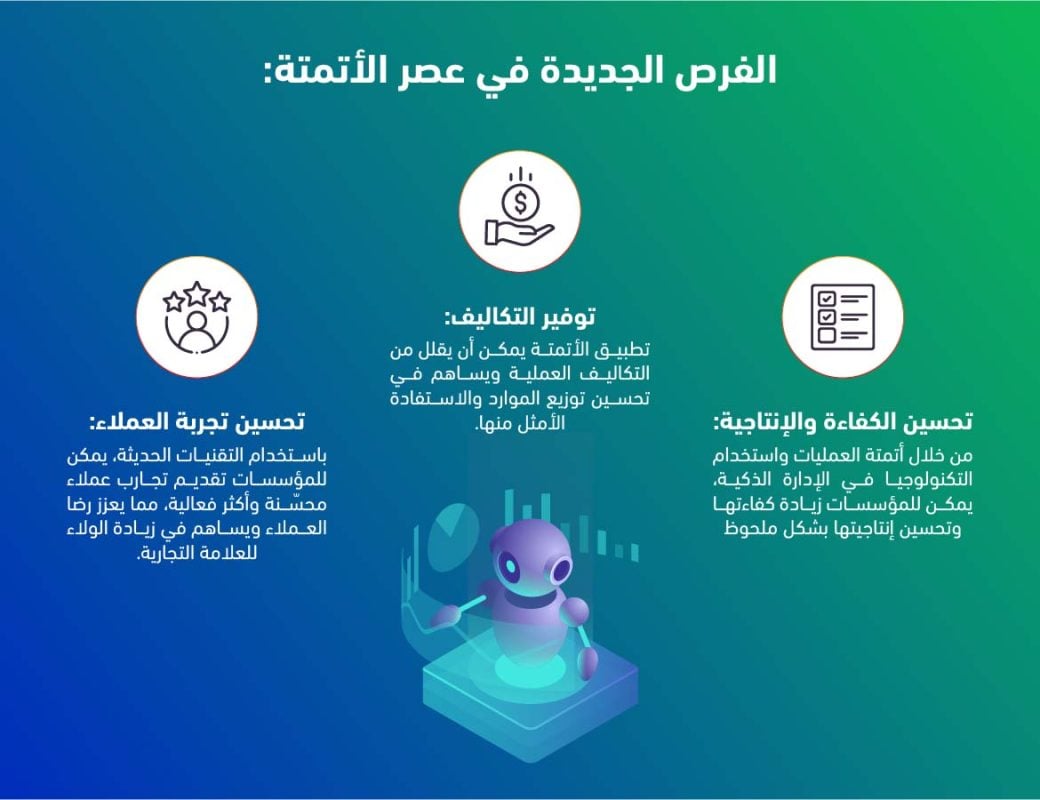 الفرص الجديدة في عصر الأتمتة:

تحسين الكفاءة والإنتاجية:
من خلال أتمتة العمليات واستخدام التكنولوجيا في الإدارة الذكية، يمكن للمؤسسات زيادة كفاءتها وتحسين إنتاجيتها بشكل ملحوظ

توفير التكاليف:
تطبيق الأتمتة يمكن أن يقلل من التكاليف العملية ويساهم في تحسين توزيع الموارد والاستفادة الأمثل منها.

تحسين تجربة العملاء:
باستخدام التقنيات الحديثة، يمكن للمؤسسات تقديم تجارب عملاء محسّنة وأكثر فعالية، مما يعزز رضا العملاء ويساهم في زيادة الولاء للعلامة التجارية.